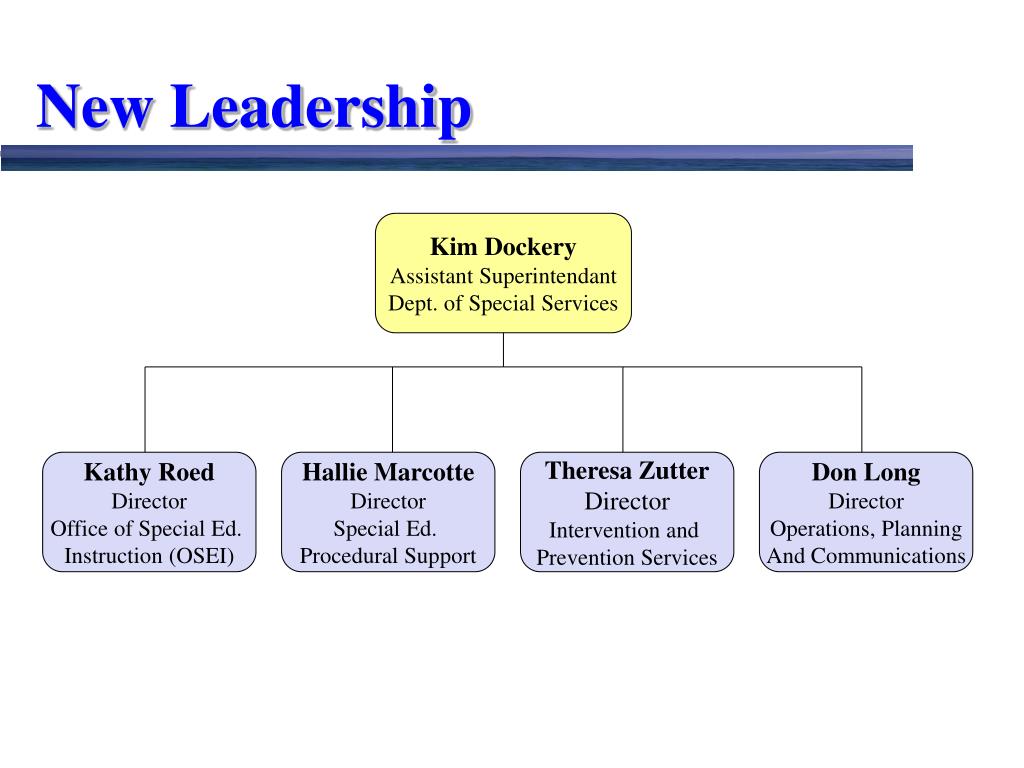 New Leadership

Kim Dockery
Assistant Superintendant
Dept. of Special Services

Kathy Roed
Director
Office of Special Ed. Instruction (OSEI)

Hallie Marcotte
Director
Special Ed. Procedural Support

Theresa Zutter
Director
Intervention and Prevention Services

Don Long
Director
Operations, Planning And Communications